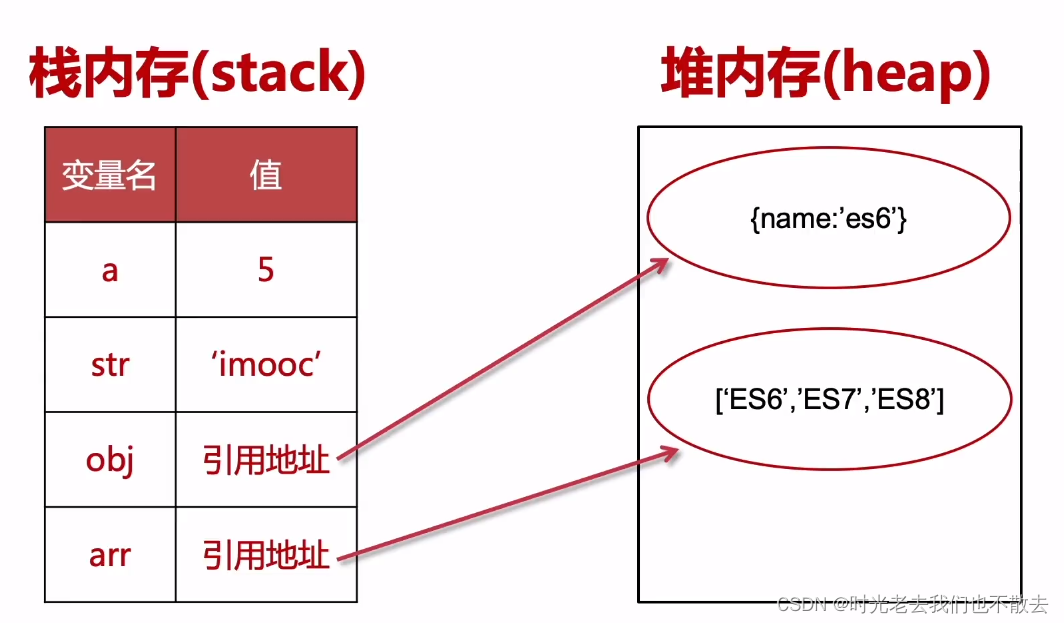 栈内存(stack)

| 变量名 | 值 |
|---|---|
| a | 5 |
| str | ‘imooc’ |
| obj | 引用地址 |
| arr | 引用地址 |

堆内存(heap)

{name:’es6’}

[‘ES6’,’ES7’,’ES8’]

CSDN @时光老去我们也不散去